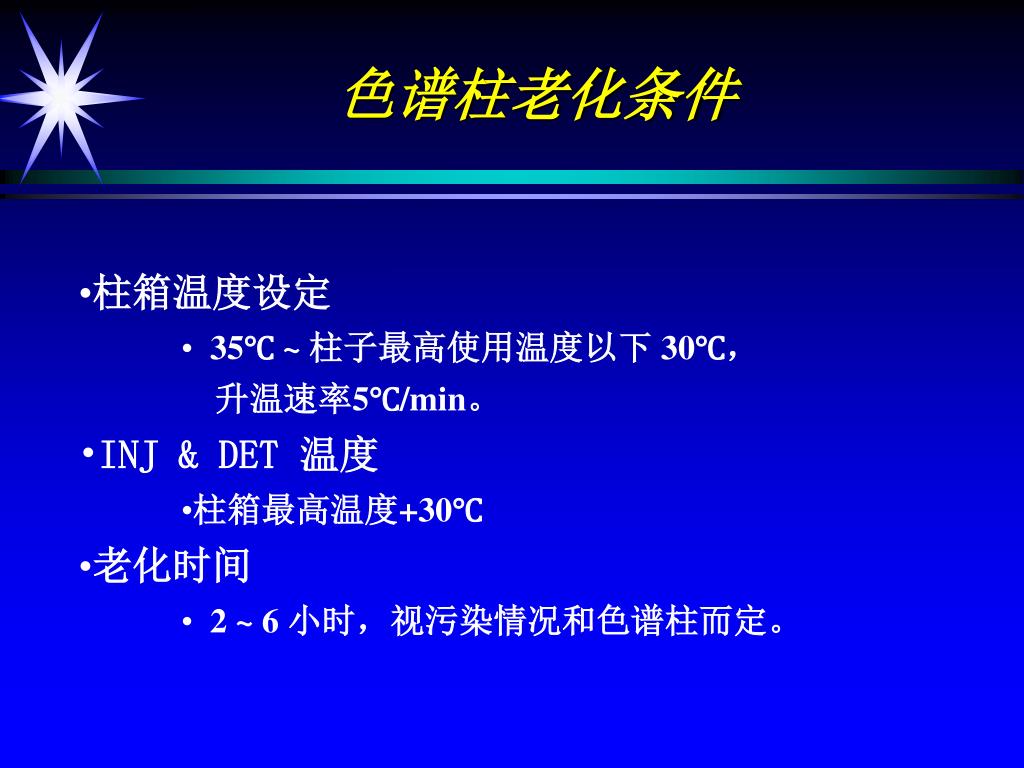 色谱柱老化条件

•柱箱温度设定

• 35℃ ~ 柱子最高使用温度以下 30℃，升温速率5℃/min。

•INJ & DET 温度

•柱箱最高温度+30℃

•老化时间

• 2 ~ 6 小时，视污染情况和色谱柱而定。